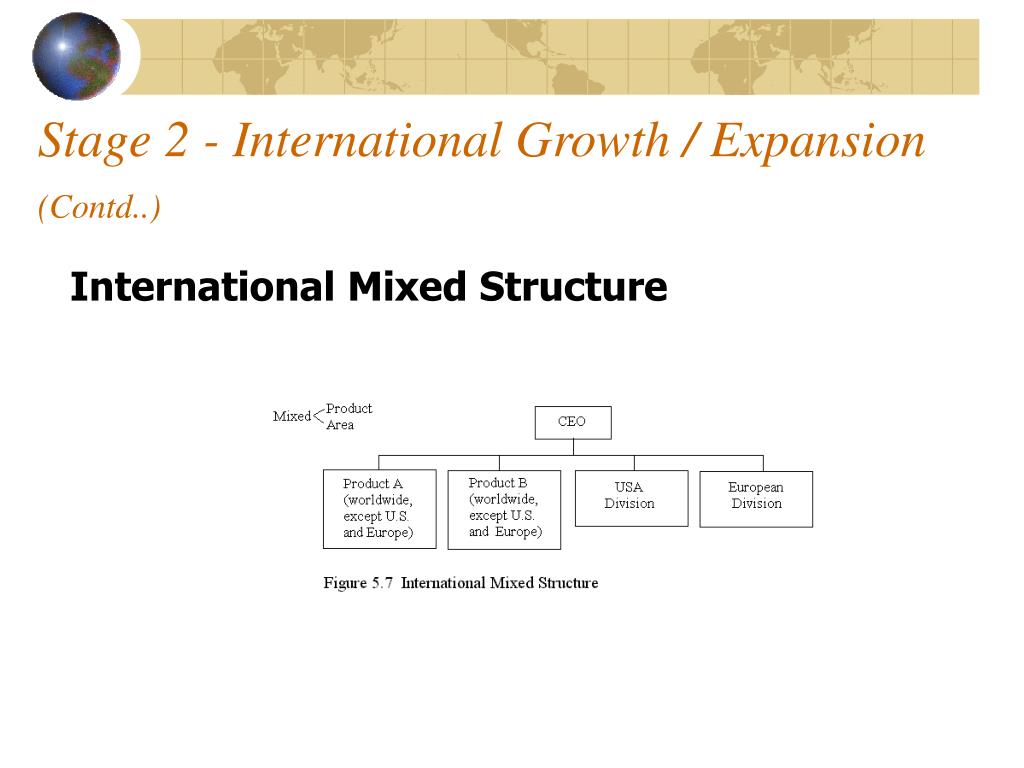 Stage 2 - International Growth / Expansion

(Contd..)

International Mixed Structure

Mixed Product Area

CEO

Product A (worldwide, except U.S. and Europe)

Product B (worldwide, except U.S. and Europe)

USA Division

European Division

Figure 5.7 International Mixed Structure